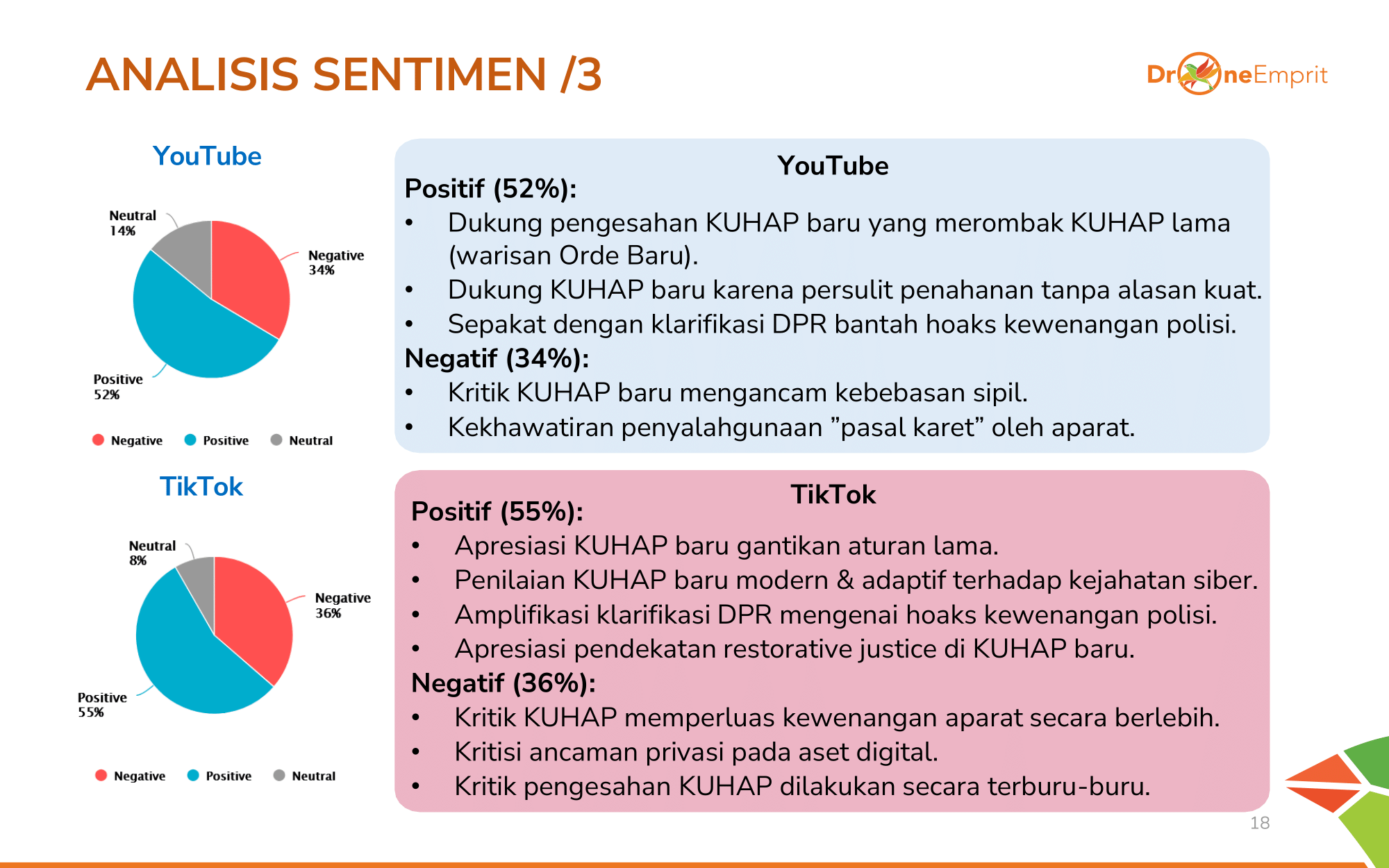 ANALISIS SENTIMEN /3

DroneEmprit

YouTube

Neutral
14%

Negative
34%

Positive
52%

Negative Positive Neutral

TikTok

Neutral
8%

Negative
36%

Positive
55%

Negative Positive Neutral

YouTube

Positif (52%):
• Dukung pengesahan KUHAP baru yang merombak KUHAP lama (warisan Orde Baru).
• Dukung KUHAP baru karena persulit penahanan tanpa alasan kuat.
• Sepakat dengan klarifikasi DPR bantah hoaks kewenangan polisi.

Negatif (34%):
• Kritik KUHAP baru mengancam kebebasan sipil.
• Kekhawatiran penyalahgunaan ”pasal karet” oleh aparat.

TikTok

Positif (55%):
• Apresiasi KUHAP baru gantikan aturan lama.
• Penilaian KUHAP baru modern & adaptif terhadap kejahatan siber.
• Amplifikasi klarifikasi DPR mengenai hoaks kewenangan polisi.
• Apresiasi pendekatan restorative justice di KUHAP baru.

Negatif (36%):
• Kritik KUHAP memperluas kewenangan aparat secara berlebih.
• Kritisi ancaman privasi pada aset digital.
• Kritik pengesahan KUHAP dilakukan secara terburu-buru.

18